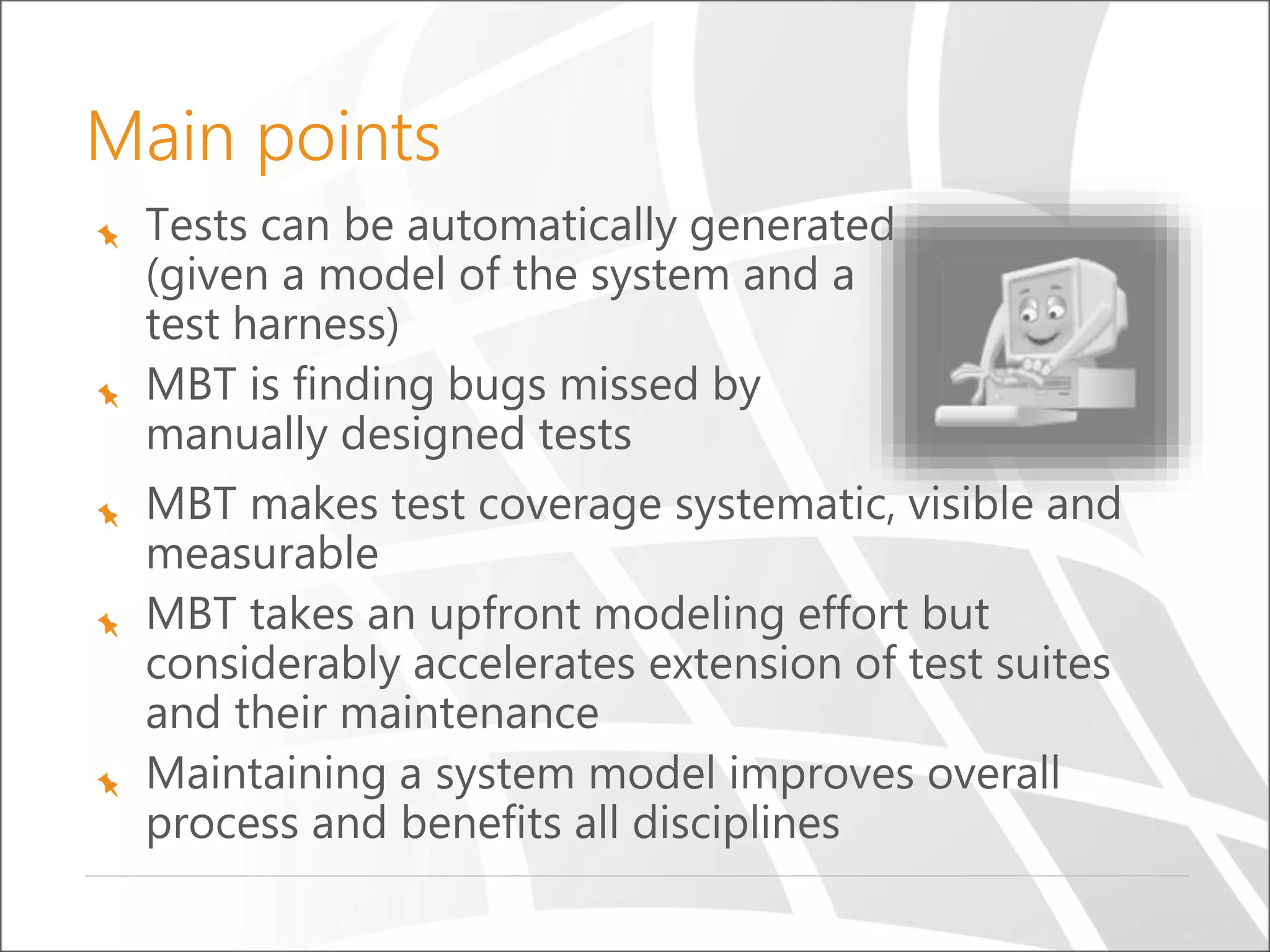 Main points

Tests can be automatically generated (given a model of the system and a test harness)

MBT is finding bugs missed by manually designed tests

MBT makes test coverage systematic, visible and measurable

MBT takes an upfront modeling effort but considerably accelerates extension of test suites and their maintenance

Maintaining a system model improves overall process and benefits all disciplines